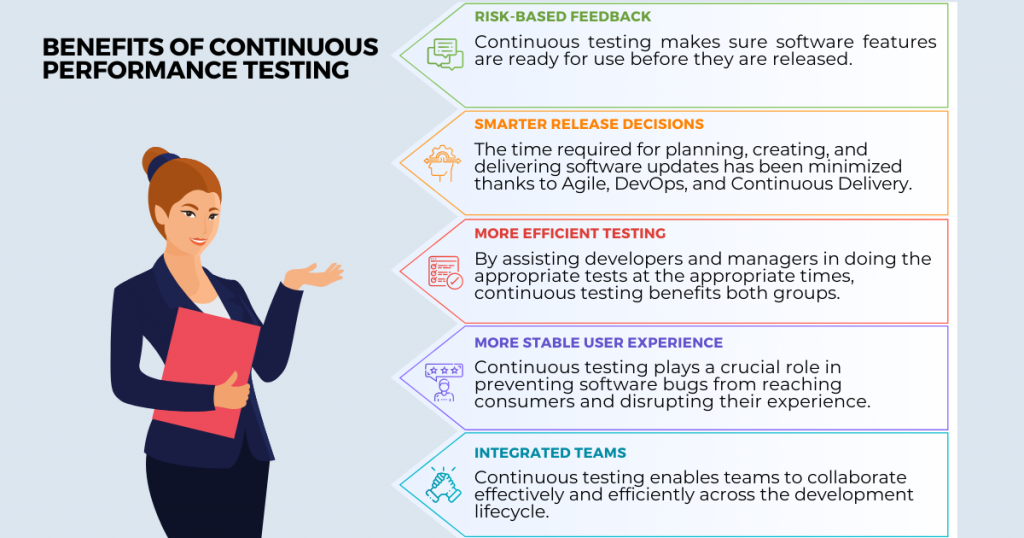 BENEFITS OF CONTINUOUS PERFORMANCE TESTING

RISK-BASED FEEDBACK

Continuous testing makes sure software features are ready for use before they are released.

SMARTER RELEASE DECISIONS

The time required for planning, creating, and delivering software updates has been minimized thanks to Agile, DevOps, and Continuous Delivery.

MORE EFFICIENT TESTING

By assisting developers and managers in doing the appropriate tests at the appropriate times, continuous testing benefits both groups.

MORE STABLE USER EXPERIENCE

Continuous testing plays a crucial role in preventing software bugs from reaching consumers and disrupting their experience.

INTEGRATED TEAMS

Continuous testing enables teams to collaborate effectively and efficiently across the development lifecycle.